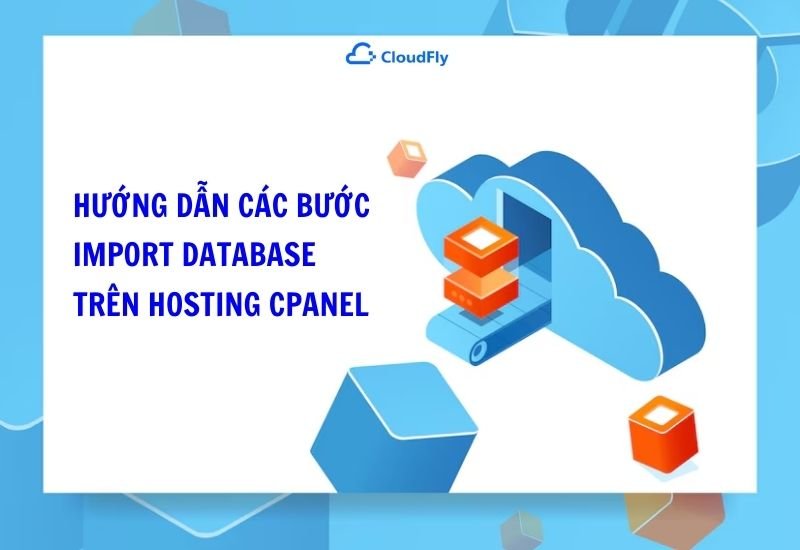 CloudFly

HƯỚNG DẪN CÁC BƯỚC IMPORT DATABASE TRÊN HOSTING CPANEL